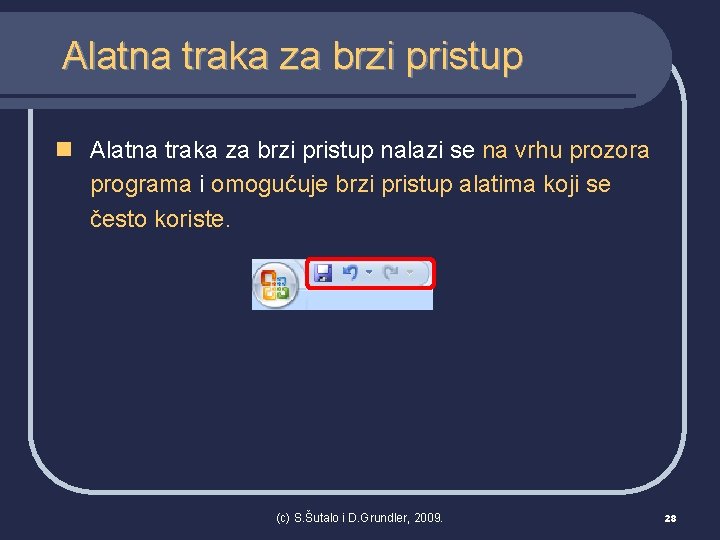 Alatna traka za brzi pristup

Alatna traka za brzi pristup nalazi se na vrhu prozora programa i omogućuje brzi pristup alatima koji se često koriste.

(c) S.Šutalo i D.Grundler, 2009.

28